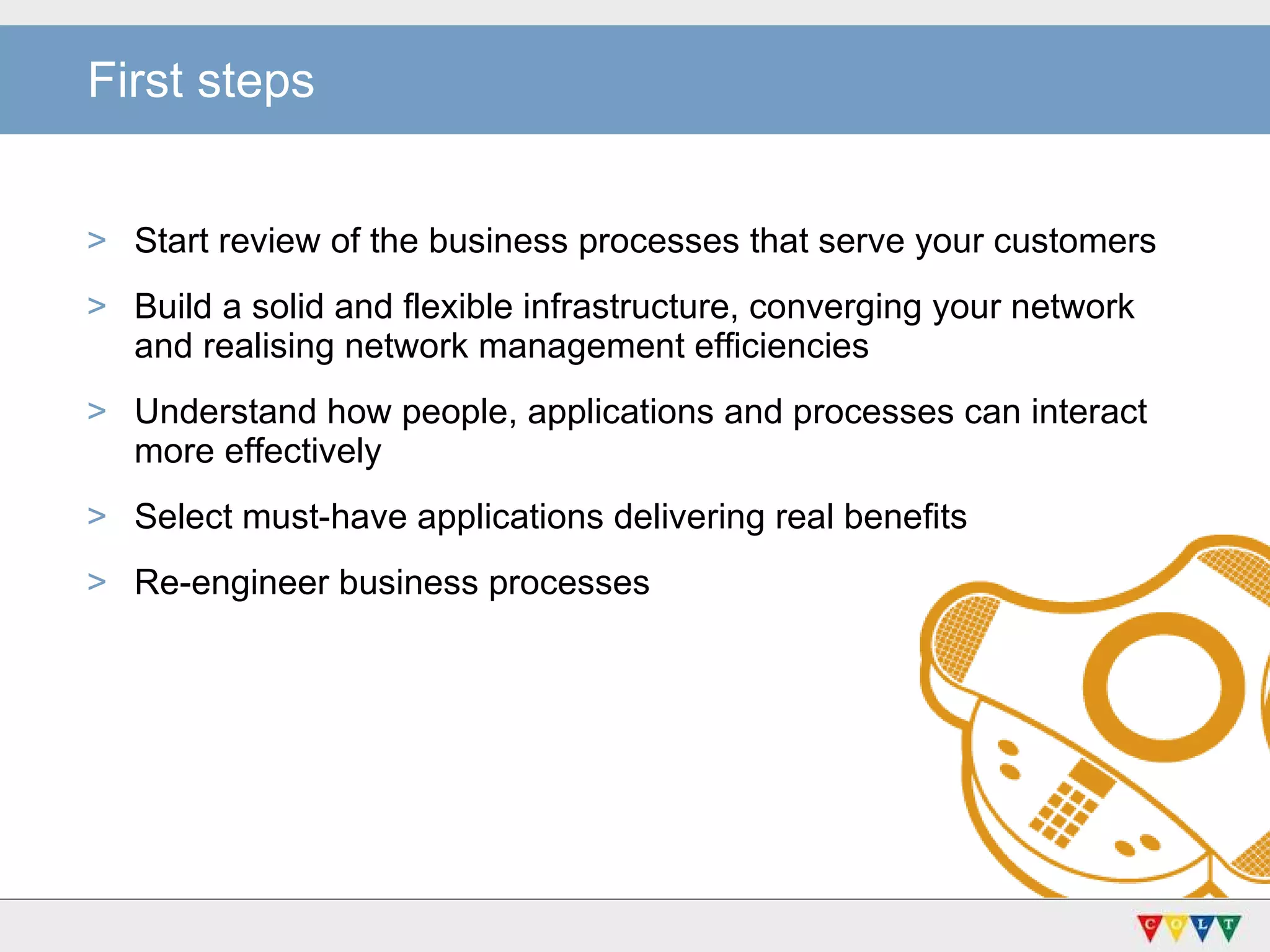 First steps

> Start review of the business processes that serve your customers

> Build a solid and flexible infrastructure, converging your network and realising network management efficiencies

> Understand how people, applications and processes can interact more effectively

> Select must-have applications delivering real benefits

> Re-engineer business processes

C O L T